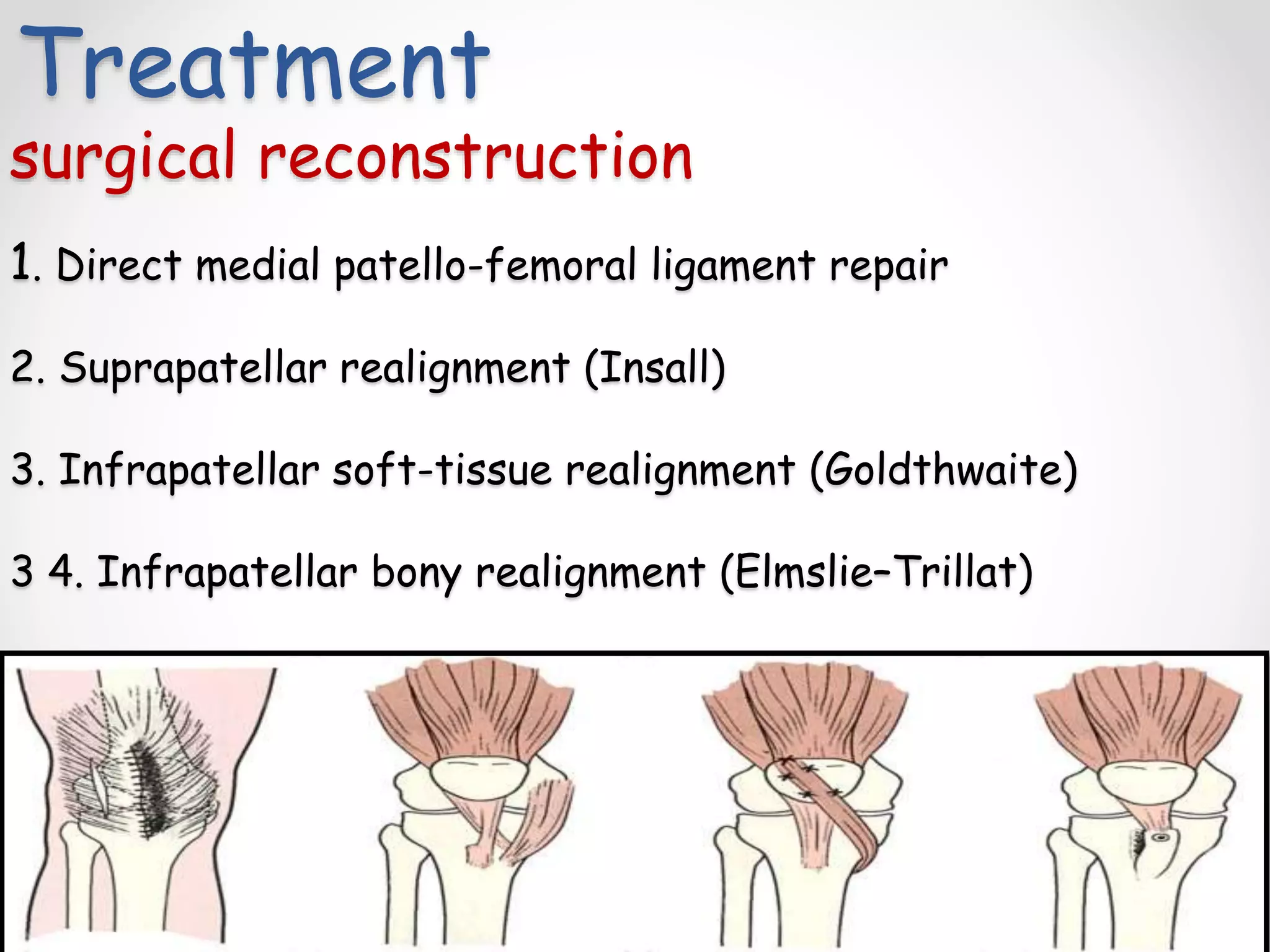 Treatment

surgical reconstruction

1. Direct medial patello-femoral ligament repair

2. Suprapatellar realignment (Insall)

3. Infrapatellar soft-tissue realignment (Goldthwaite)

3 4. Infrapatellar bony realignment (Elmslie–Trillat)